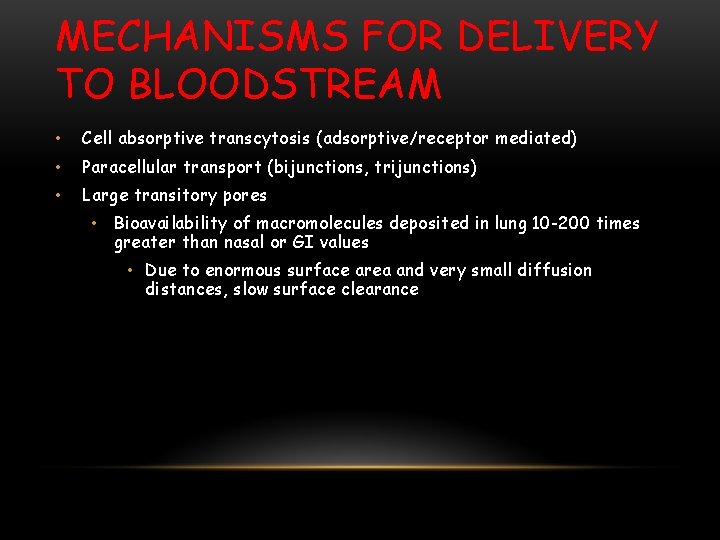 MECHANISMS FOR DELIVERY TO BLOODSTREAM

• Cell absorptive transcytosis (adsorptive/receptor mediated)
• Paracellular transport (bijunctions, trijunctions)
• Large transitory pores
  • Bioavailability of macromolecules deposited in lung 10-200 times greater than nasal or GI values
    • Due to enormous surface area and very small diffusion distances, slow surface clearance